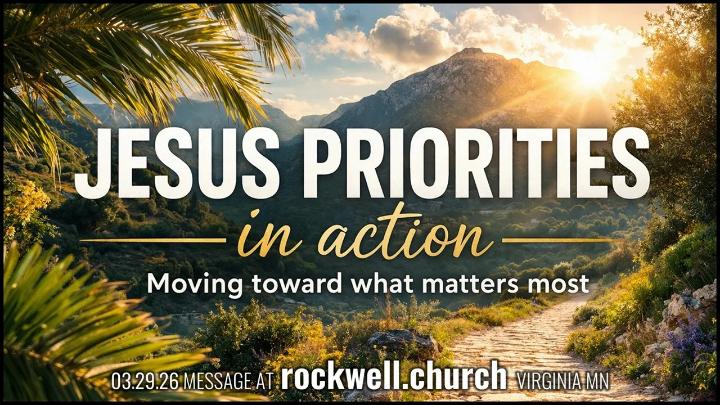 JESUS PRIORITIES
in action
Moving toward what matters most

03.29.26 MESSAGE AT rockwell.church VIRGINIA MN